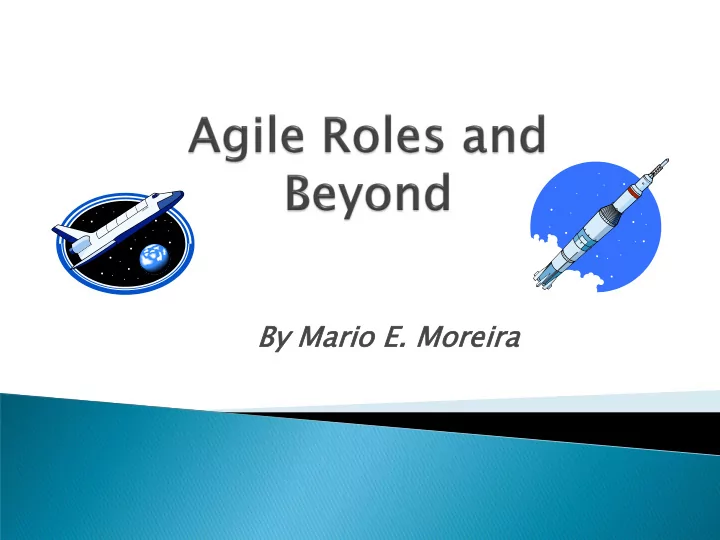 Agile Roles and Beyond

By Mario E. Moreira